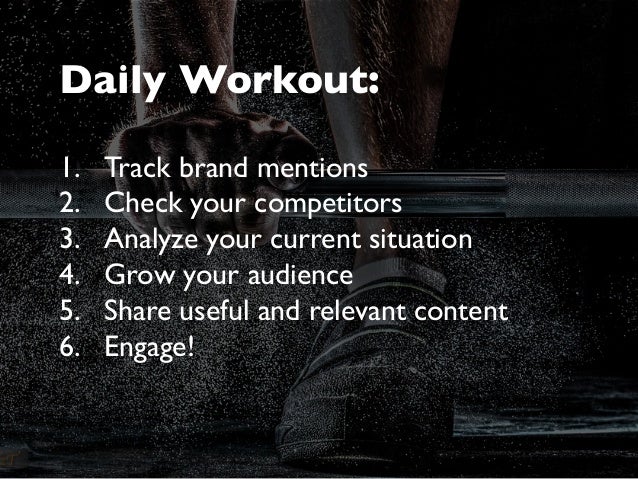 Daily Workout:

1. Track brand mentions
2. Check your competitors
3. Analyze your current situation
4. Grow your audience
5. Share useful and relevant content
6. Engage!